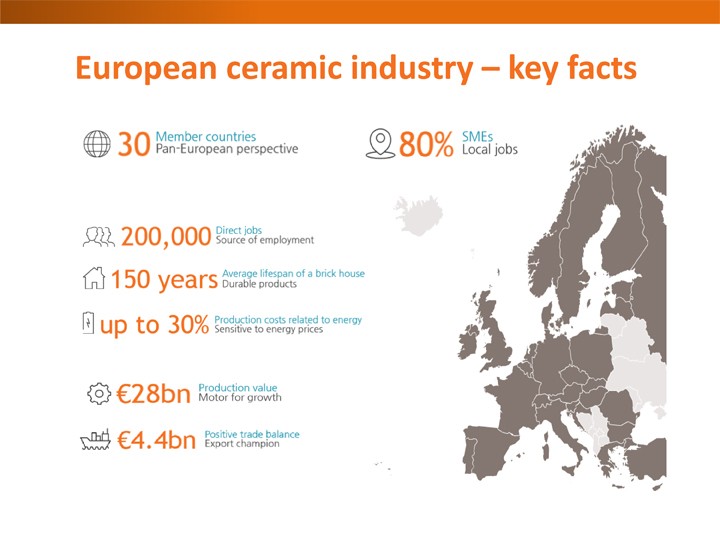 European ceramic industry – key facts

30 Member countries
Pan-European perspective

80% SMEs
Local jobs

200,000 Direct jobs
Source of employment

150 years Average lifespan of a brick house
Durable products

up to 30% Production costs related to energy
Sensitive to energy prices

€28bn Production value
Motor for growth

€4.4bn Positive trade balance
Export champion